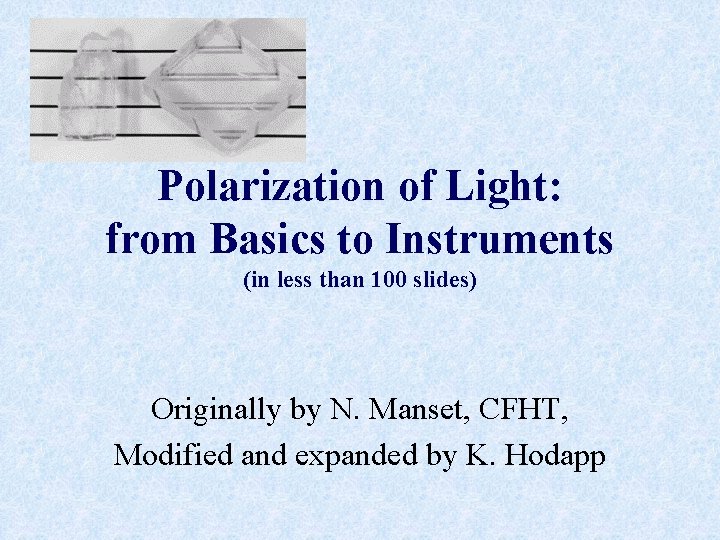 Polarization of Light:
from Basics to Instruments
(in less than 100 slides)

Originally by N. Manset, CFHT,
Modified and expanded by K. Hodapp